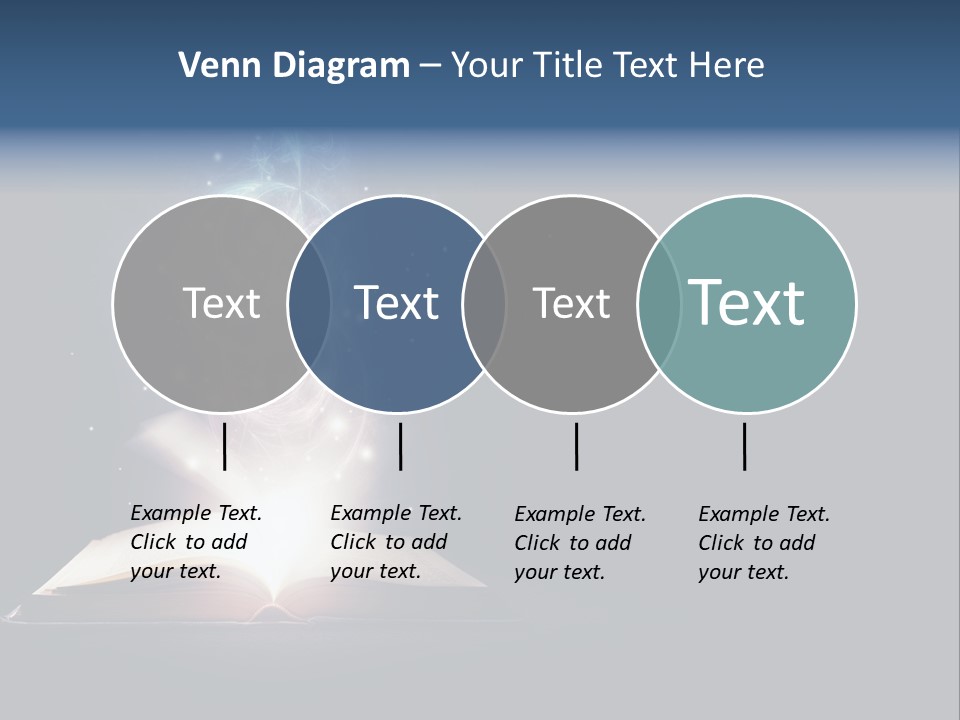 Venn Diagram – Your Title Text Here

Text

Text

Text

Text

Example Text. Click to add your text.

Example Text. Click to add your text.

Example Text. Click to add your text.

Example Text. Click to add your text.